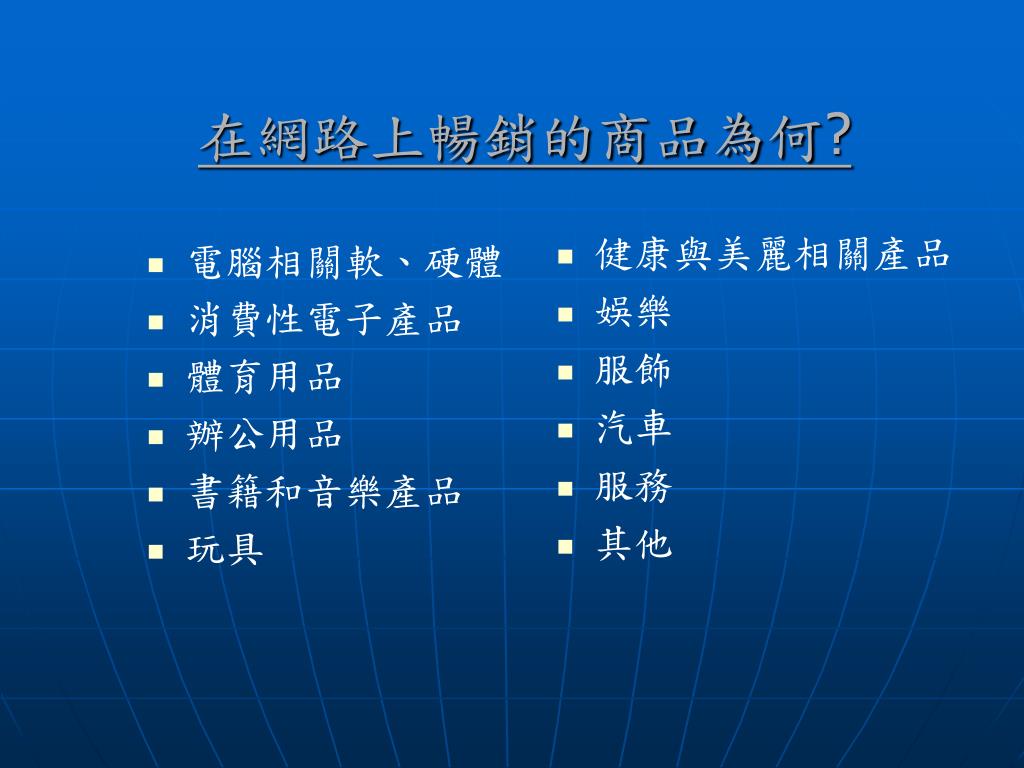 在網路上暢銷的商品為何?

- 電腦相關軟、硬體
- 消費性電子產品
- 體育用品
- 辦公用品
- 書籍和音樂產品
- 玩具

- 健康與美麗相關產品
- 娛樂
- 服飾
- 汽車
- 服務
- 其他